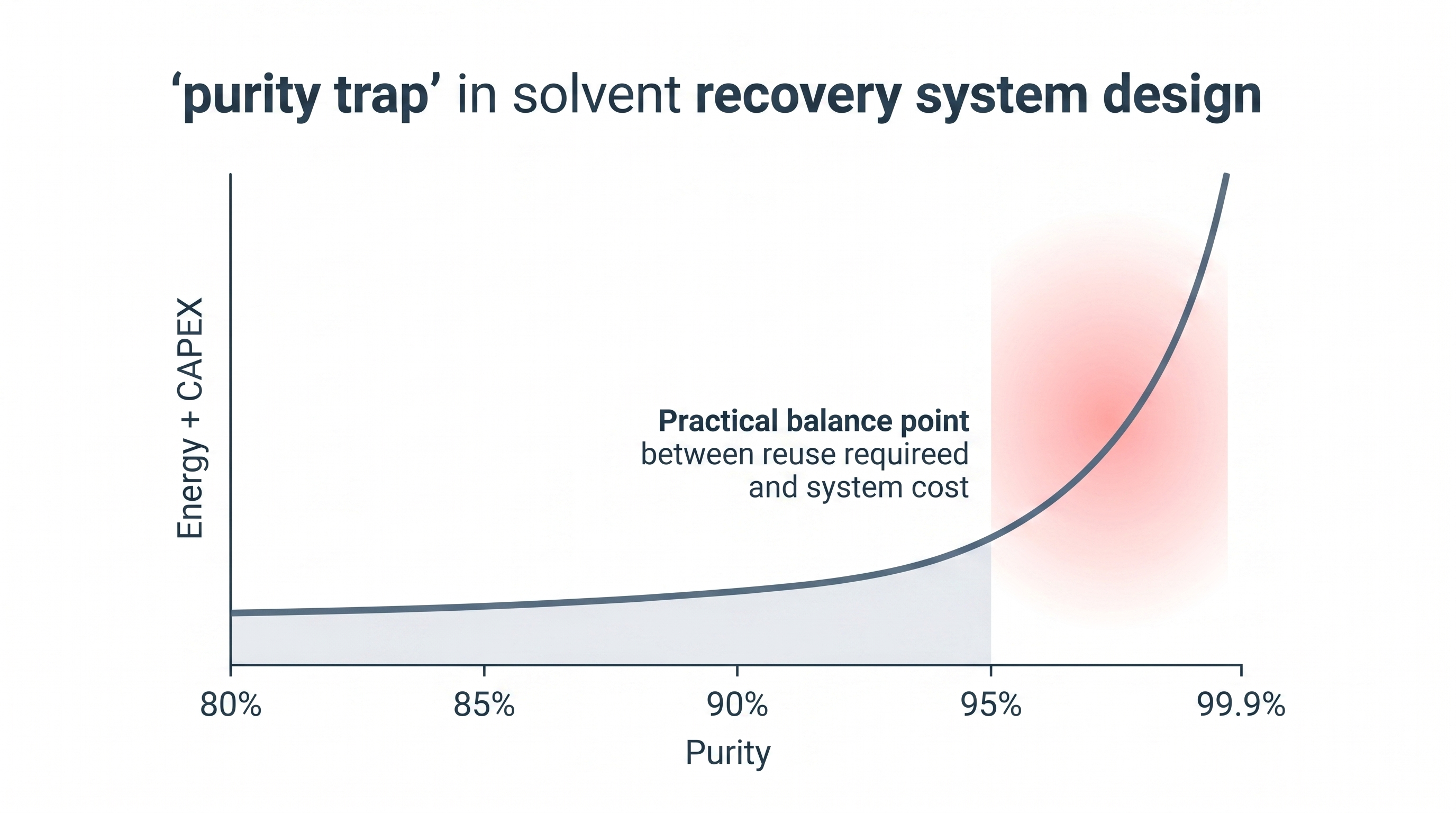 ‘purity trap’ in solvent recovery system design

Energy + CAPEX

Practical balance point
between reuse requireed
and system cost

80%
85%
90%
95%
99.9%

Purity